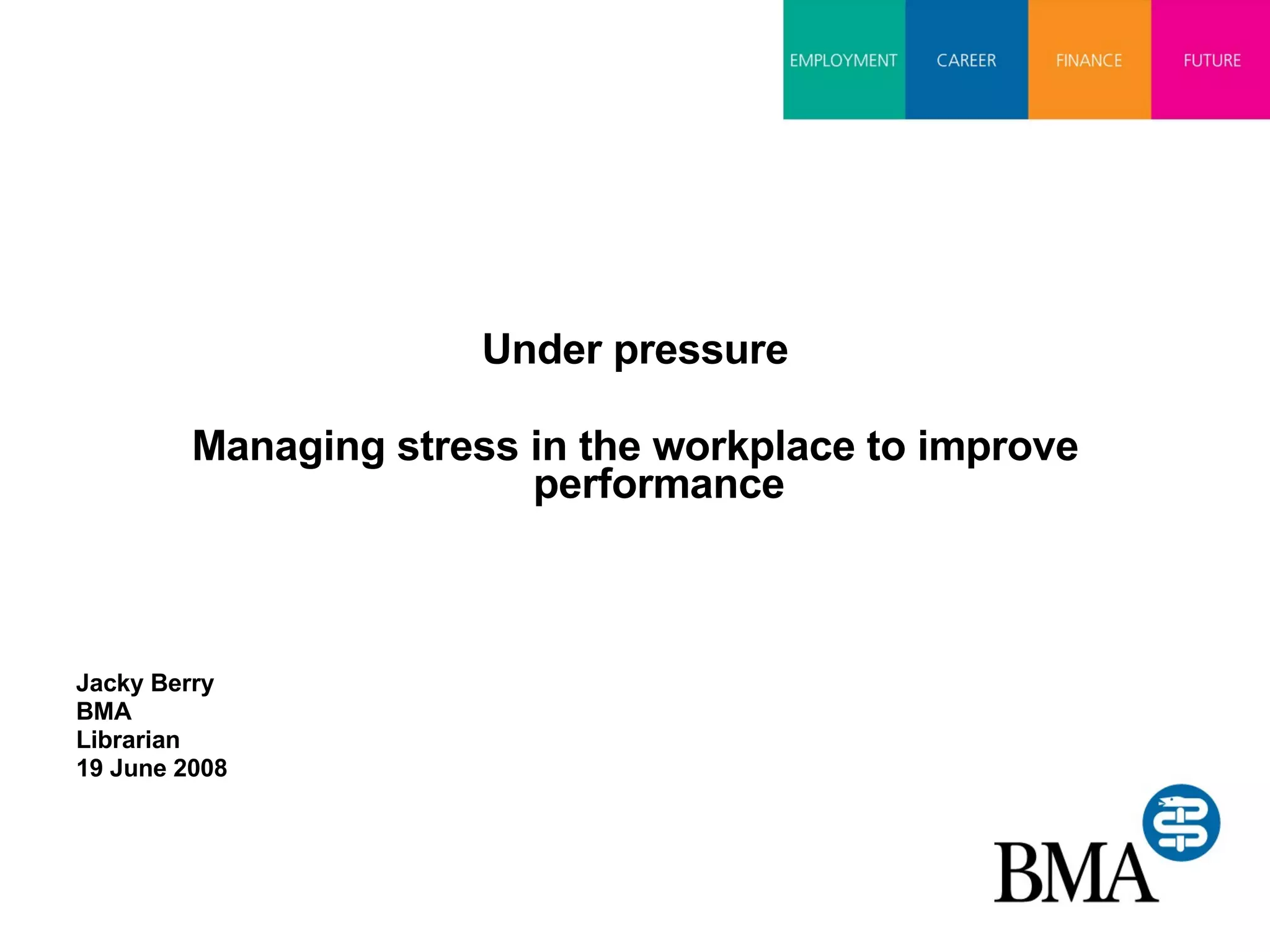 EMPLOYMENT CAREER FINANCE FUTURE

Under pressure

Managing stress in the workplace to improve performance

Jacky Berry
BMA
Librarian
19 June 2008

BMA